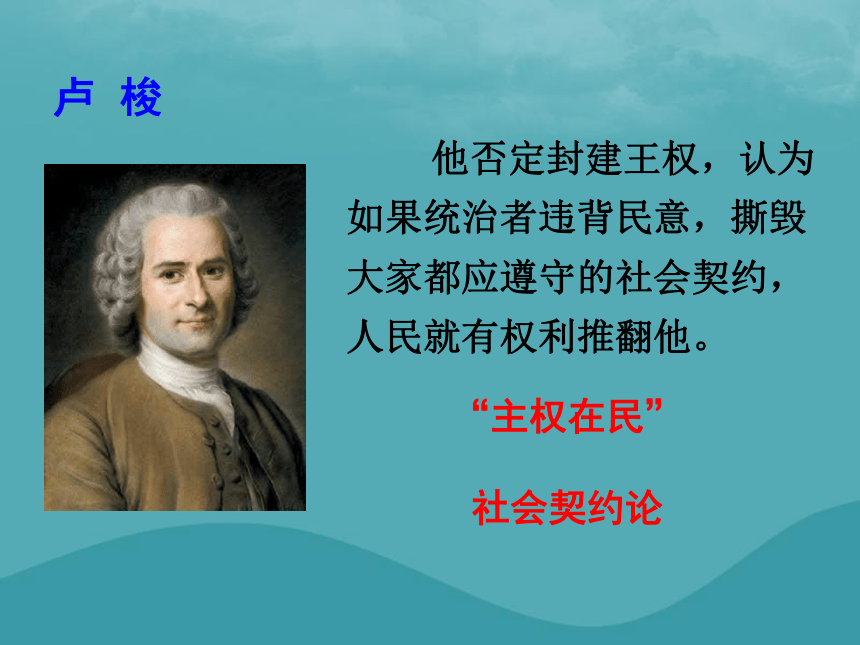 卢 梭

他否定封建王权，认为如果统治者违背民意，撕毁大家都应遵守的社会契约，人民就有权利推翻他。

“主权在民”

社会契约论